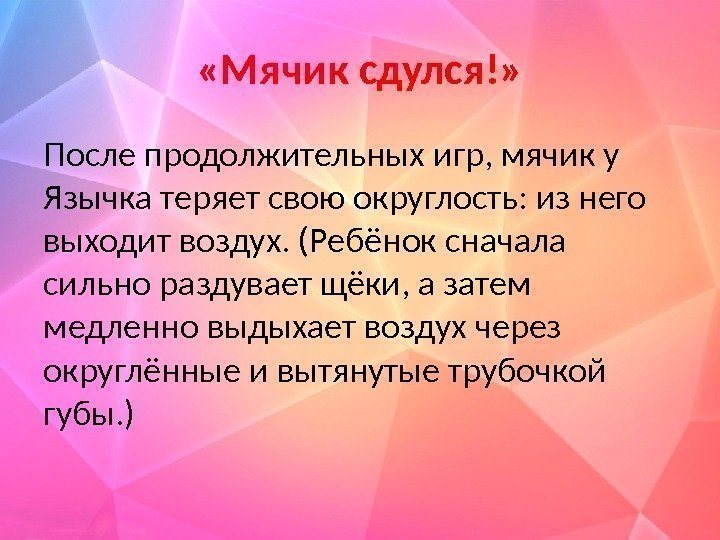 «Мячик сдулся!»

После продолжительных игр, мячик у Язычка теряет свою округлость: из него выходит воздух. (Ребёнок сначала сильно раздувает щёки, а затем медленно выдыхает воздух через округлённые и вытянутые трубочкой губы.)